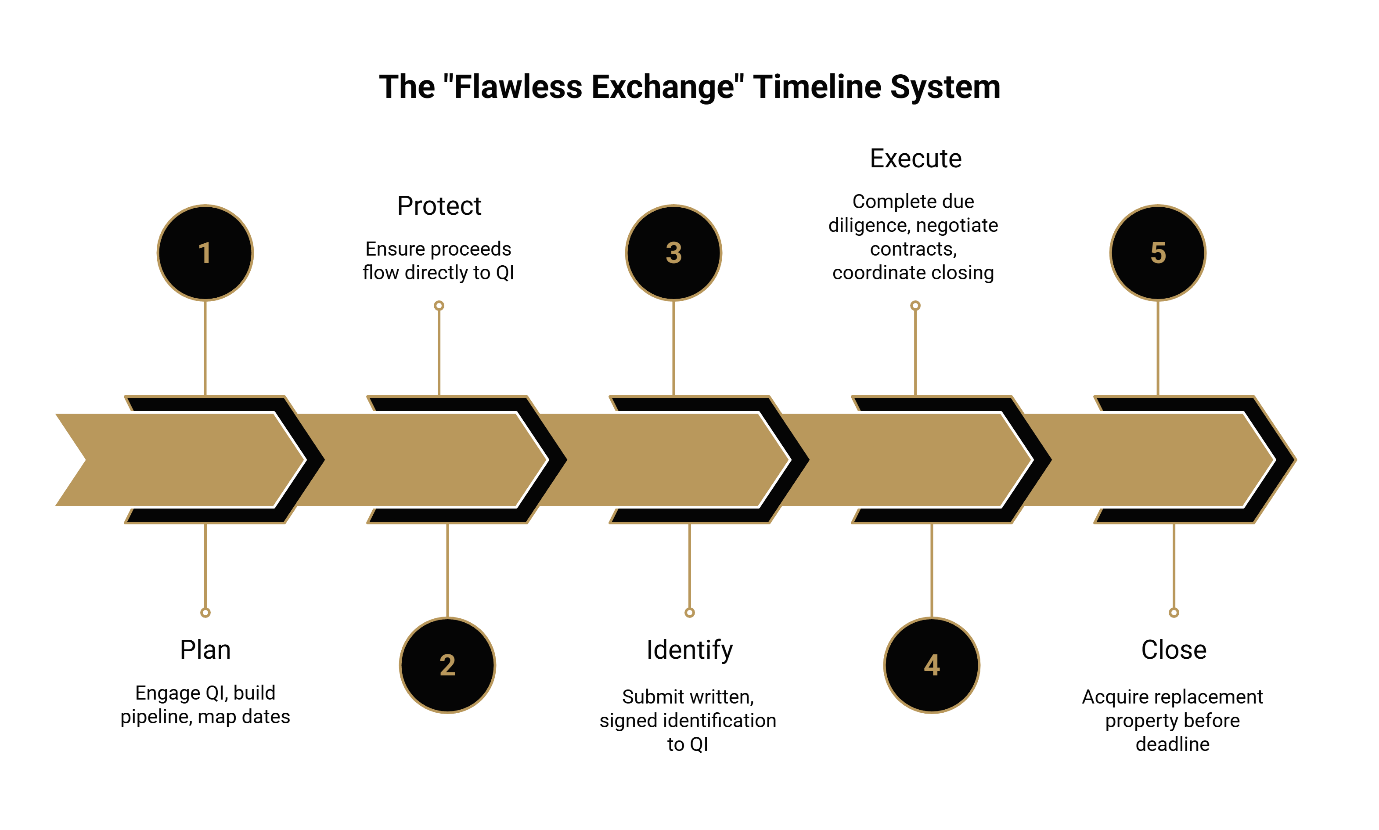 The "Flawless Exchange" Timeline System

1

Plan

Engage QI, build pipeline, map dates

2

Protect

Ensure proceeds flow directly to QI

3

Identify

Submit written, signed identification to QI

4

Execute

Complete due diligence, negotiate contracts, coordinate closing

5

Close

Acquire replacement property before deadline